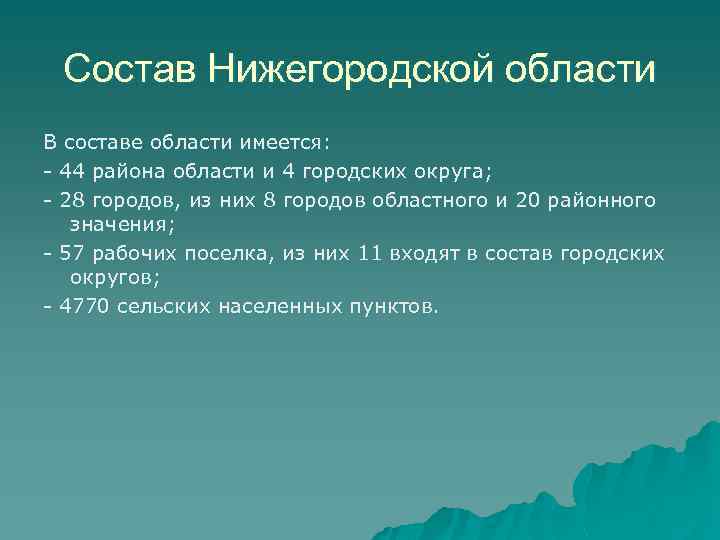 Состав Нижегородской области

В составе области имеется:

- 44 района области и 4 городских округа;

- 28 городов, из них 8 городов областного и 20 районного значения;

- 57 рабочих поселка, из них 11 входят в состав городских округов;

- 4770 сельских населенных пунктов.